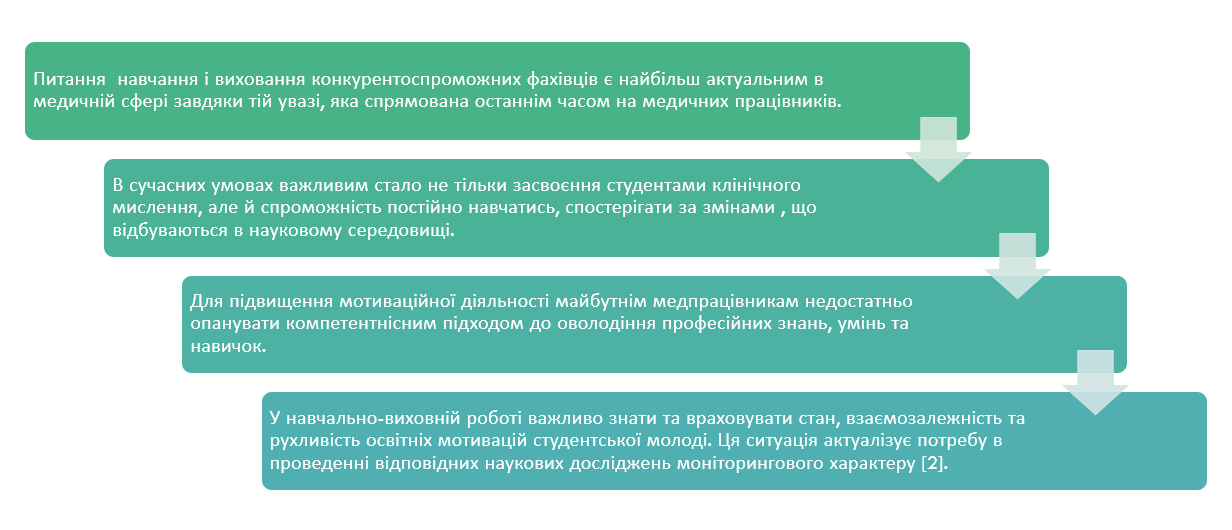 Питання навчання і виховання конкурентоспроможних фахівців є найбільш актуальним в медичній сфері завдяки тій увазі, яка спрямована останнім часом на медичних працівників.

В сучасних умовах важливим стало не тільки засвоєння студентами клінічного мислення, але й спроможність постійно навчатись, спостерігати за змінами , що відбуваються в науковому середовищі.

Для підвищення мотиваційної діяльності майбутнім медпрацівникам недостатньо опанувати компетентнісним підходом до оволодіння професійних знань, умінь та навичок.

У навчально-виховній роботі важливо знати та враховувати стан, взаємозалежність та рухливість освітніх мотивацій студентської молоді. Ця ситуація актуалізує потребу в проведенні відповідних наукових досліджень моніторингового характеру [2].